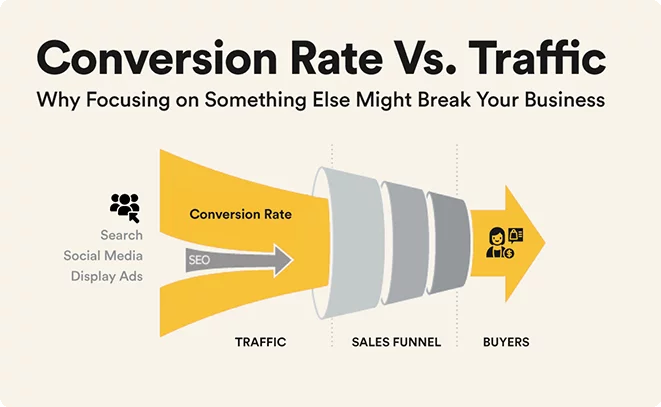 Conversion Rate Vs. Traffic

Why Focusing on Something Else Might Break Your Business

Search
Social Media
Display Ads

Conversion Rate

SEO

TRAFFIC

SALES FUNNEL

BUYERS